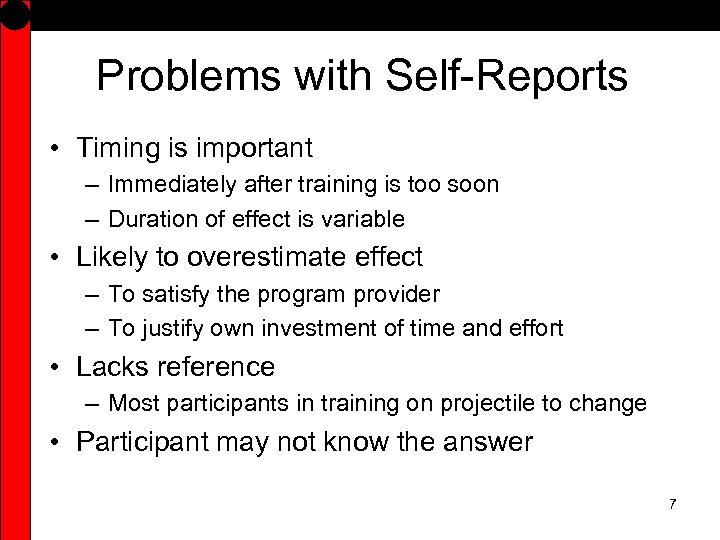 Problems with Self-Reports

• Timing is important
– Immediately after training is too soon
– Duration of effect is variable
• Likely to overestimate effect
– To satisfy the program provider
– To justify own investment of time and effort
• Lacks reference
– Most participants in training on projectile to change
• Participant may not know the answer

7